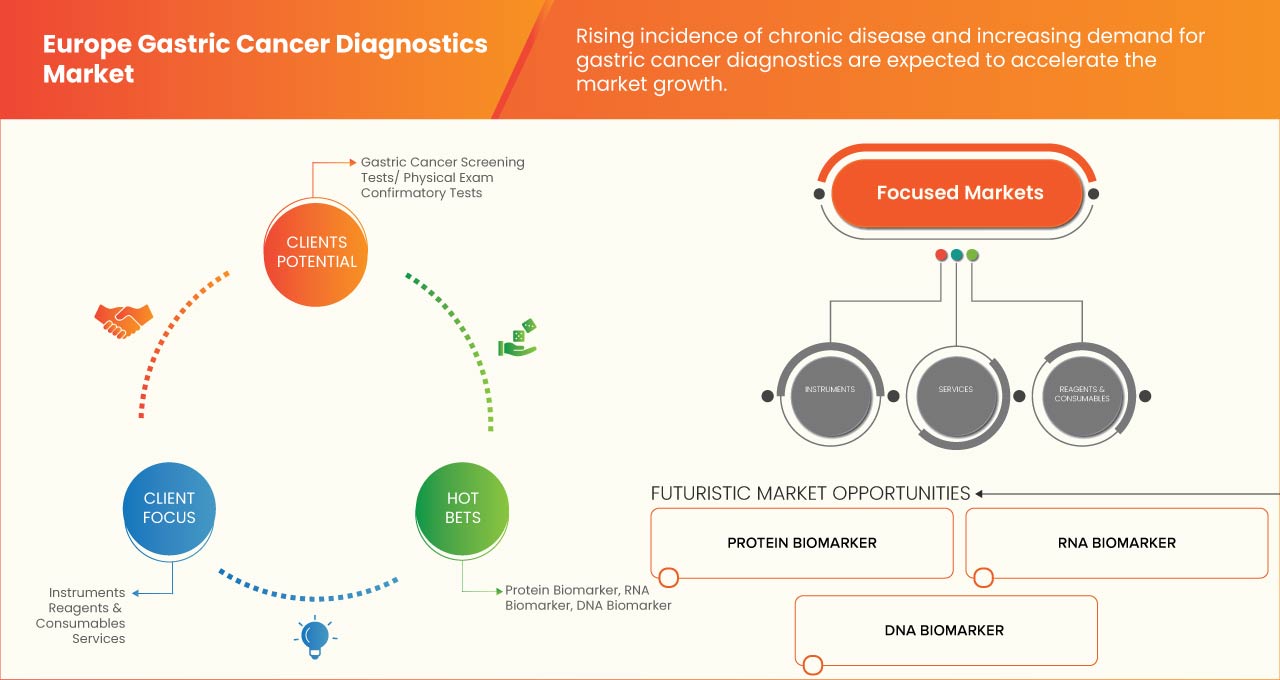 Europe Gastric Cancer Diagnostics Market

Rising incidence of chronic disease and increasing demand for gastric cancer diagnostics are expected to accelerate the market growth.

Gastric Cancer Screening Tests/ Physical Exam Confirmatory Tests

CLIENTS POTENTIAL

CLIENT FOCUS

HOT BETS

Instruments
Reagents & Consumables
Services

Protein Biomarker, RNA Biomarker, DNA Biomarker

Focused Markets

INSTRUMENTS

SERVICES

REAGENTS & CONSUMABLES

FUTURISTIC MARKET OPPORTUNITIES

PROTEIN BIOMARKER

RNA BIOMARKER

DNA BIOMARKER